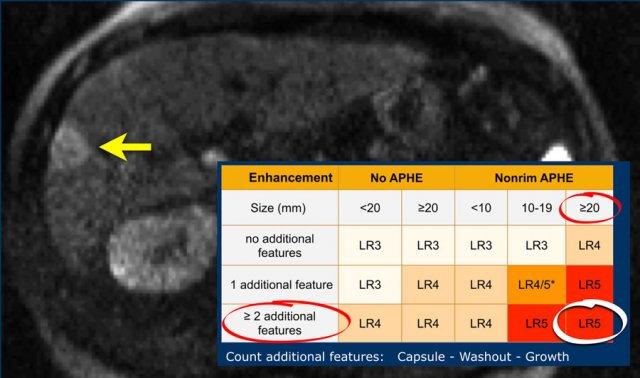 | Enhancement | No APHE | | Nonrim APHE | | |
|---|---|---|---|---|---|
| Size (mm) | <20 | ≥20 | <10 | 10-19 | ≥20 |
| no additional features | LR3 | LR3 | LR3 | LR3 | LR4 |
| 1 additional feature | LR3 | LR4 | LR4 | LR4/5* | LR5 |
| ≥ 2 additional features | LR4 | LR4 | LR4 | LR5 | LR5 |

Count additional features: Capsule - Washout - Growth